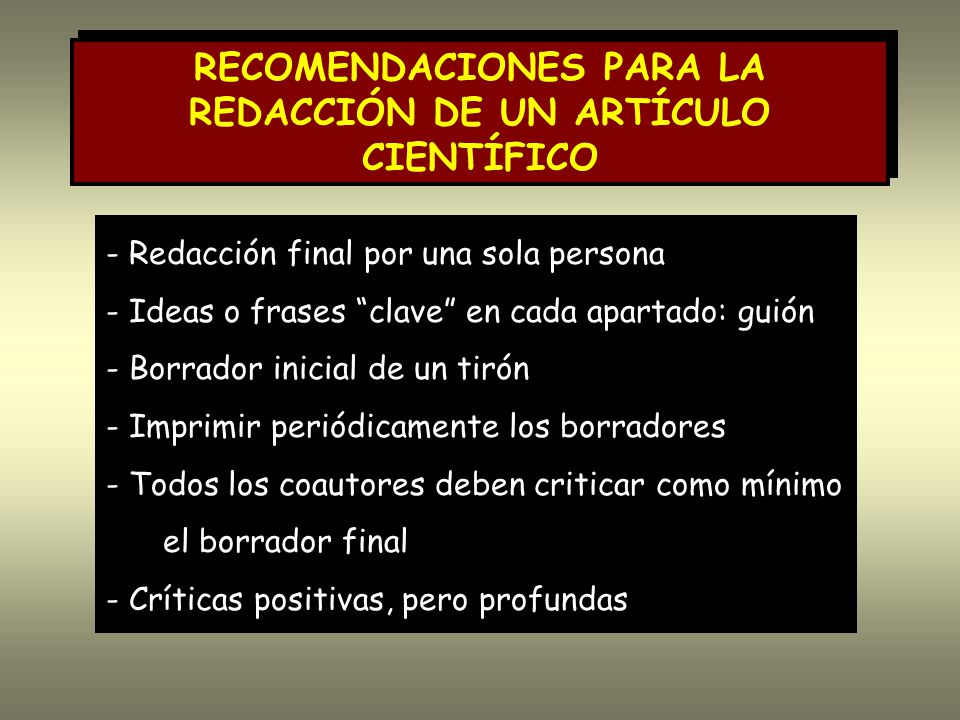 RECOMENDACIONES PARA LA REDACCIÓN DE UN ARTÍCULO CIENTÍFICO

- Redacción final por una sola persona

- Ideas o frases “clave” en cada apartado: guión

- Borrador inicial de un tirón

- Imprimir periódicamente los borradores

- Todos los coautores deben criticar como mínimo el borrador final

- Críticas positivas, pero profundas